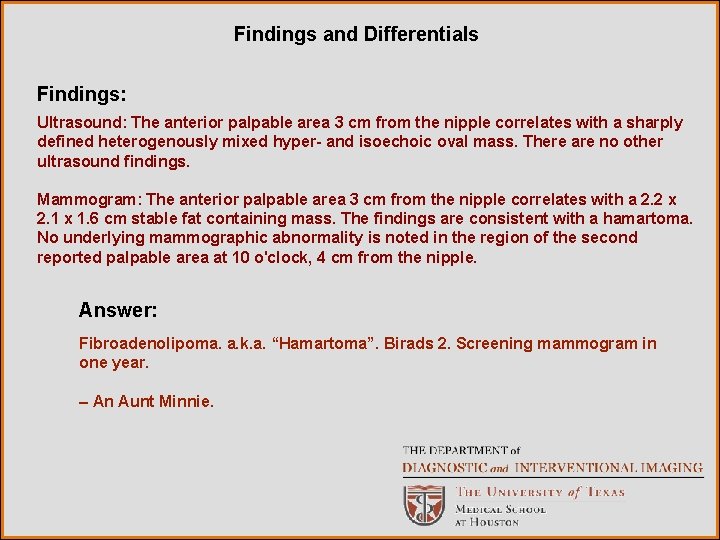 Findings and Differentials

Findings:

Ultrasound: The anterior palpable area 3 cm from the nipple correlates with a sharply defined heterogenously mixed hyper- and isoechoic oval mass. There are no other ultrasound findings.

Mammogram: The anterior palpable area 3 cm from the nipple correlates with a 2.2 x 2.1 x 1.6 cm stable fat containing mass. The findings are consistent with a hamartoma. No underlying mammographic abnormality is noted in the region of the second reported palpable area at 10 o'clock, 4 cm from the nipple.

Answer:

Fibroadenolipoma. a.k.a. “Hamartoma”. Birads 2. Screening mammogram in one year.

– An Aunt Minnie.

THE DEPARTMENT of
DIAGNOSTIC and INTERVENTIONAL IMAGING
THE UNIVERSITY of TEXAS
MEDICAL SCHOOL
AT HOUSTON